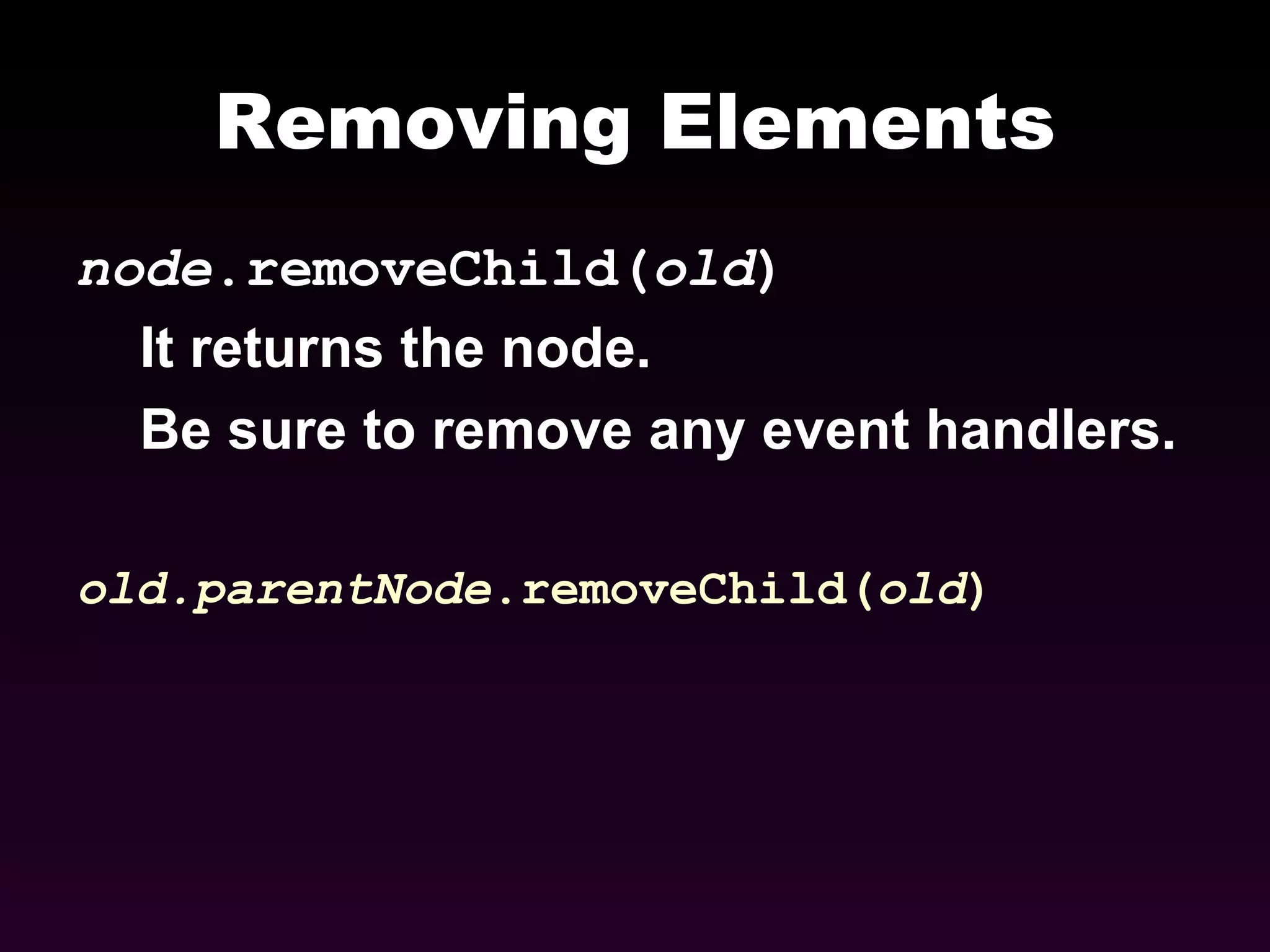 Removing Elements

node.removeChild(old)

It returns the node.

Be sure to remove any event handlers.

old.parentNode.removeChild(old)